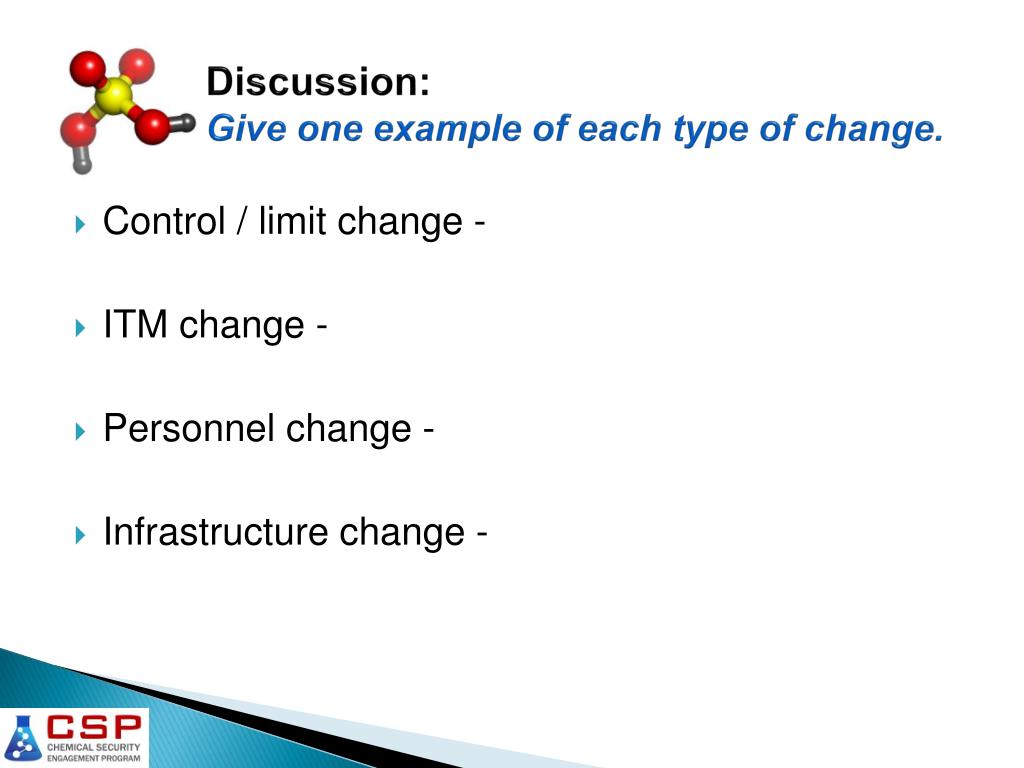 Discussion:
Give one example of each type of change.

Control / limit change -

ITM change -

Personnel change -

Infrastructure change -

CSP
CHEMICAL SECURITY ENGAGEMENT PROGRAM